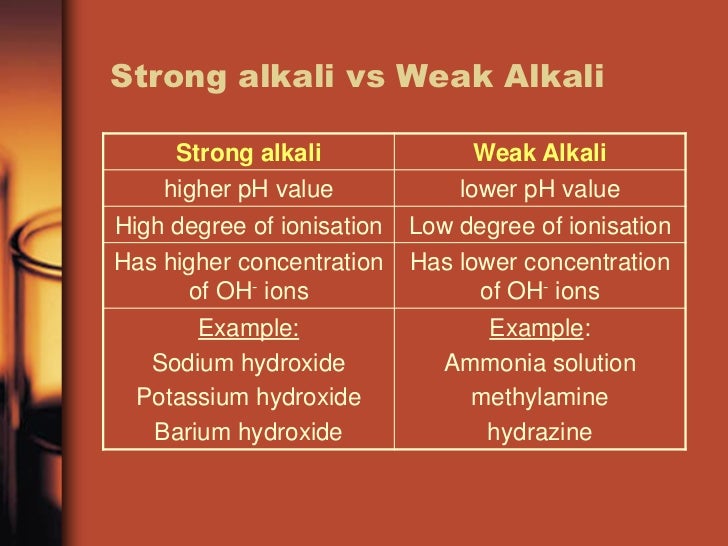 Strong alkali vs Weak Alkali

| Strong alkali | Weak Alkali |
|---|---|
| higher pH value | lower pH value |
| High degree of ionisation | Low degree of ionisation |
| Has higher concentration of $OH^-$ ions | Has lower concentration of $OH^-$ ions |
| Example: Sodium hydroxide Potassium hydroxide Barium hydroxide | Example: Ammonia solution methylamine hydrazine |